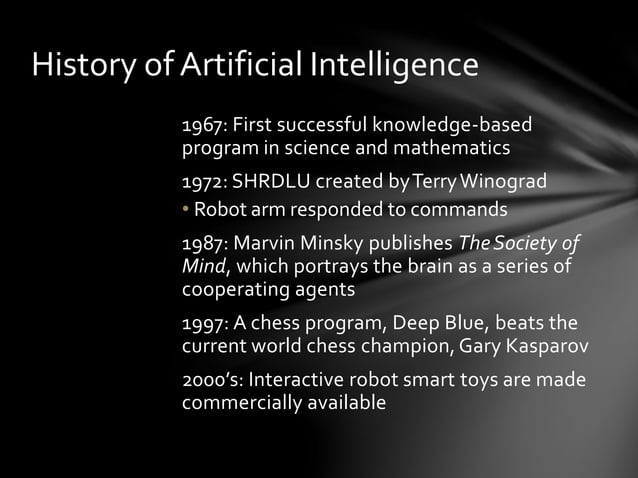 History of Artificial Intelligence

1967: First successful knowledge-based program in science and mathematics

1972: SHRDLU created by Terry Winograd

• Robot arm responded to commands

1987: Marvin Minsky publishes The Society of Mind, which portrays the brain as a series of cooperating agents

1997: A chess program, Deep Blue, beats the current world chess champion, Gary Kasparov

2000's: Interactive robot smart toys are made commercially available